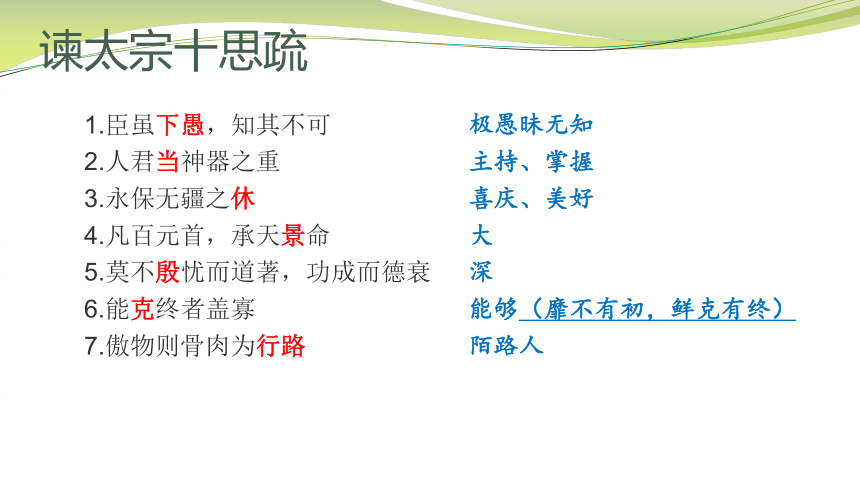 谏太宗十思疏

1.臣虽下愚，知其不可
2.人君当神器之重
3.永保无疆之休
4.凡百元首，承天景命
5.莫不殷忧而道著，功成而德衰
6.能克终者盖寡
7.傲物则骨肉为行路

极愚昧无知
主持、掌握
喜庆、美好
大
深
能够（靡不有初，鲜克有终）
陌路人